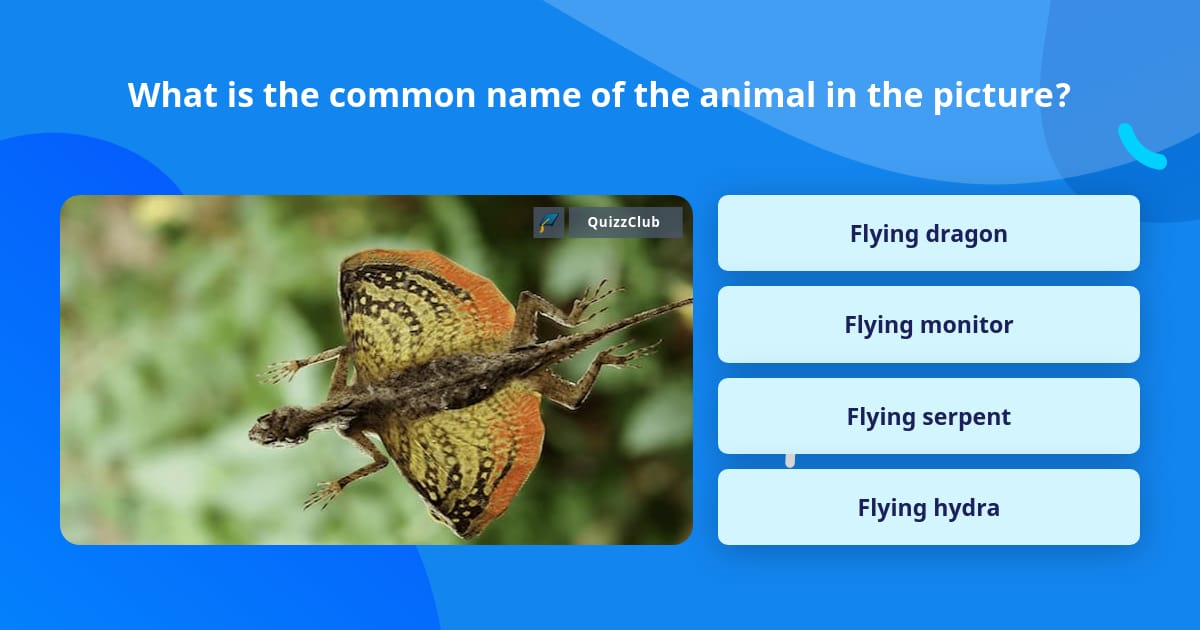 What is the common name of the animal in the picture?

QuizzClub

Flying dragon

Flying monitor

Flying serpent

Flying hydra